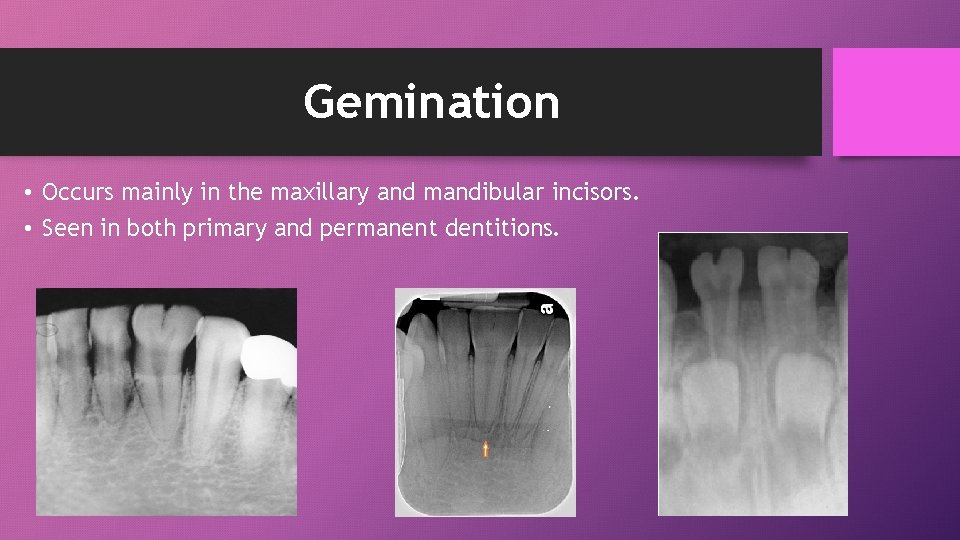 Gemination

• Occurs mainly in the maxillary and mandibular incisors.
• Seen in both primary and permanent dentitions.

a